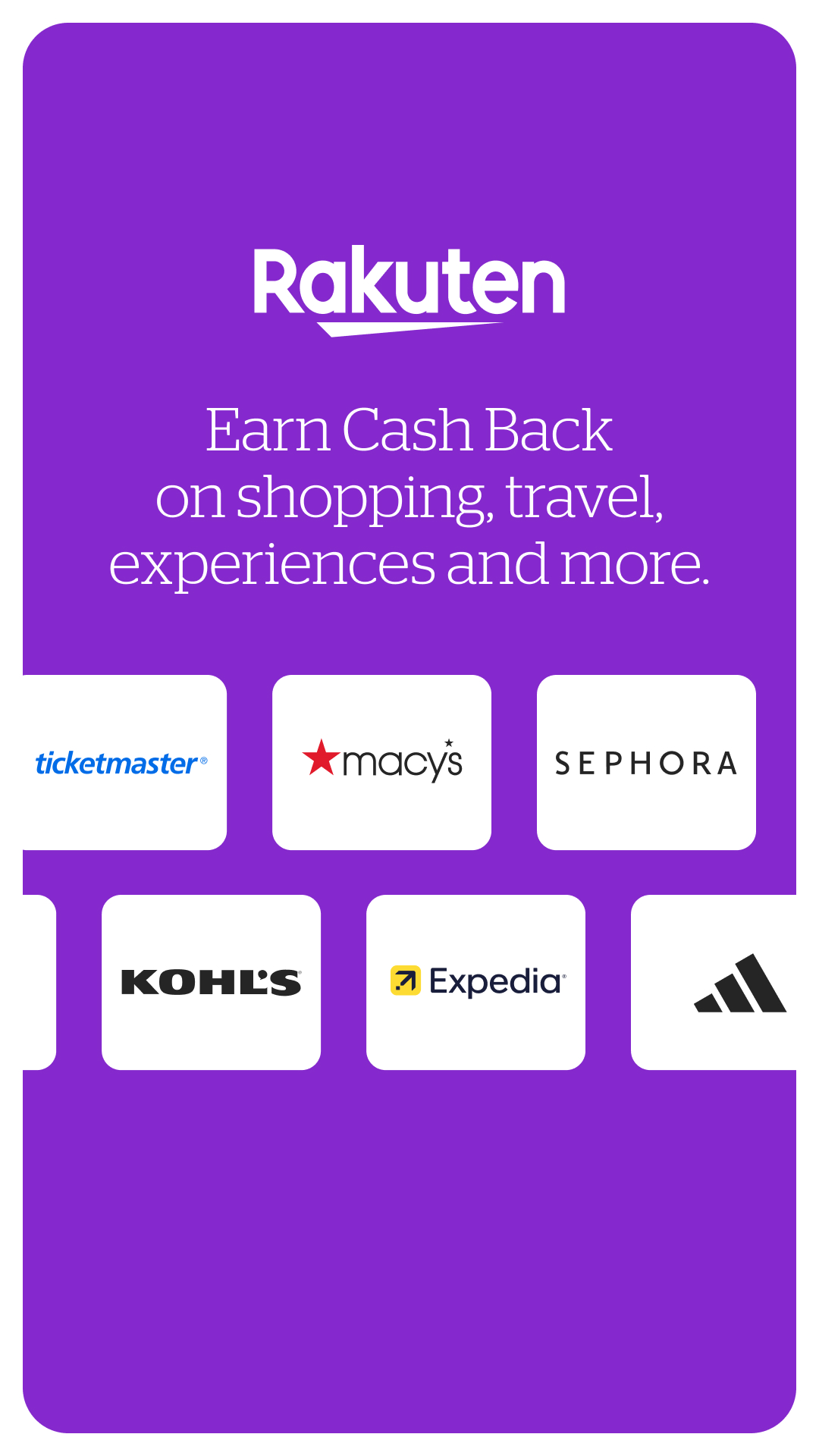 Rakuten

Earn Cash Back on shopping, travel, experiences and more.

ticketmaster®

macy's

SEPHORA

KOHL'S

Expedia